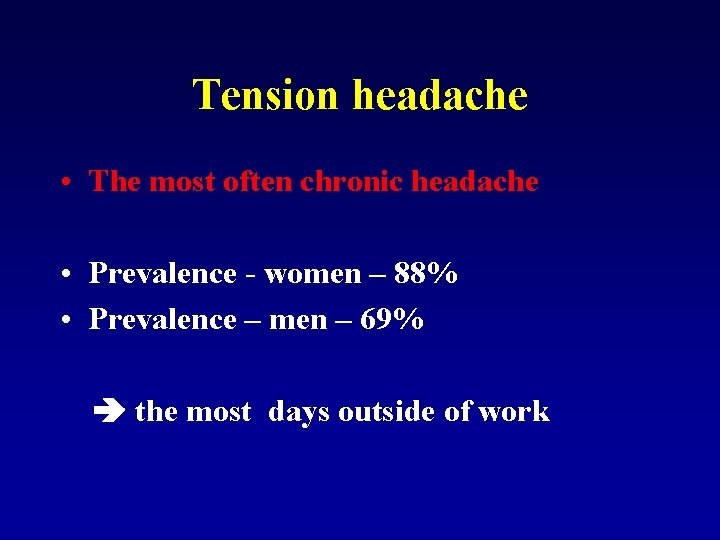 Tension headache

• The most often chronic headache

• Prevalence - women – 88%
• Prevalence – men – 69%

➔ the most days outside of work